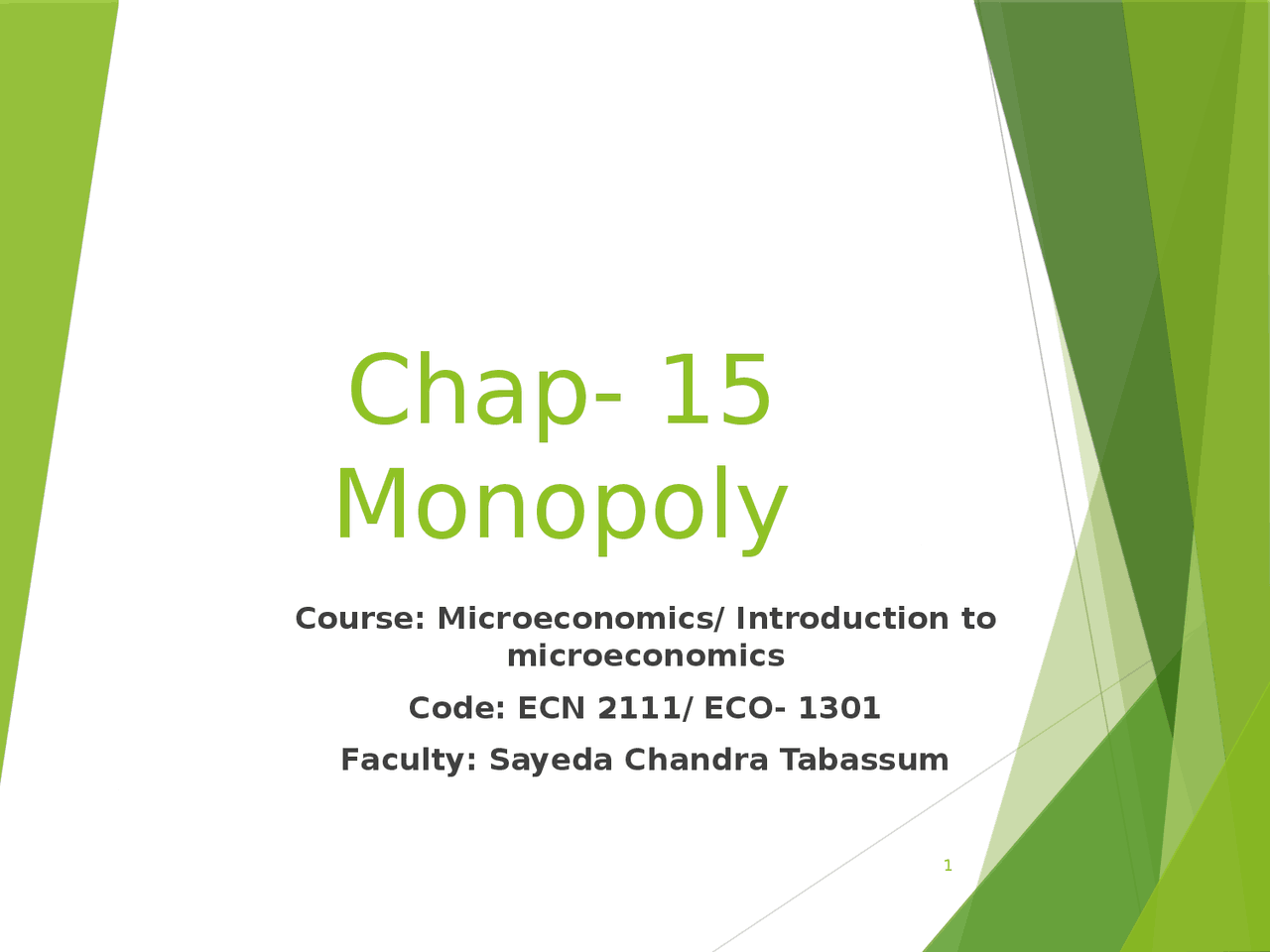 Chap- 15
Monopoly

Course: Microeconomics/ Introduction to microeconomics

Code: ECN 2111/ ECO- 1301

Faculty: Sayeda Chandra Tabassum

1